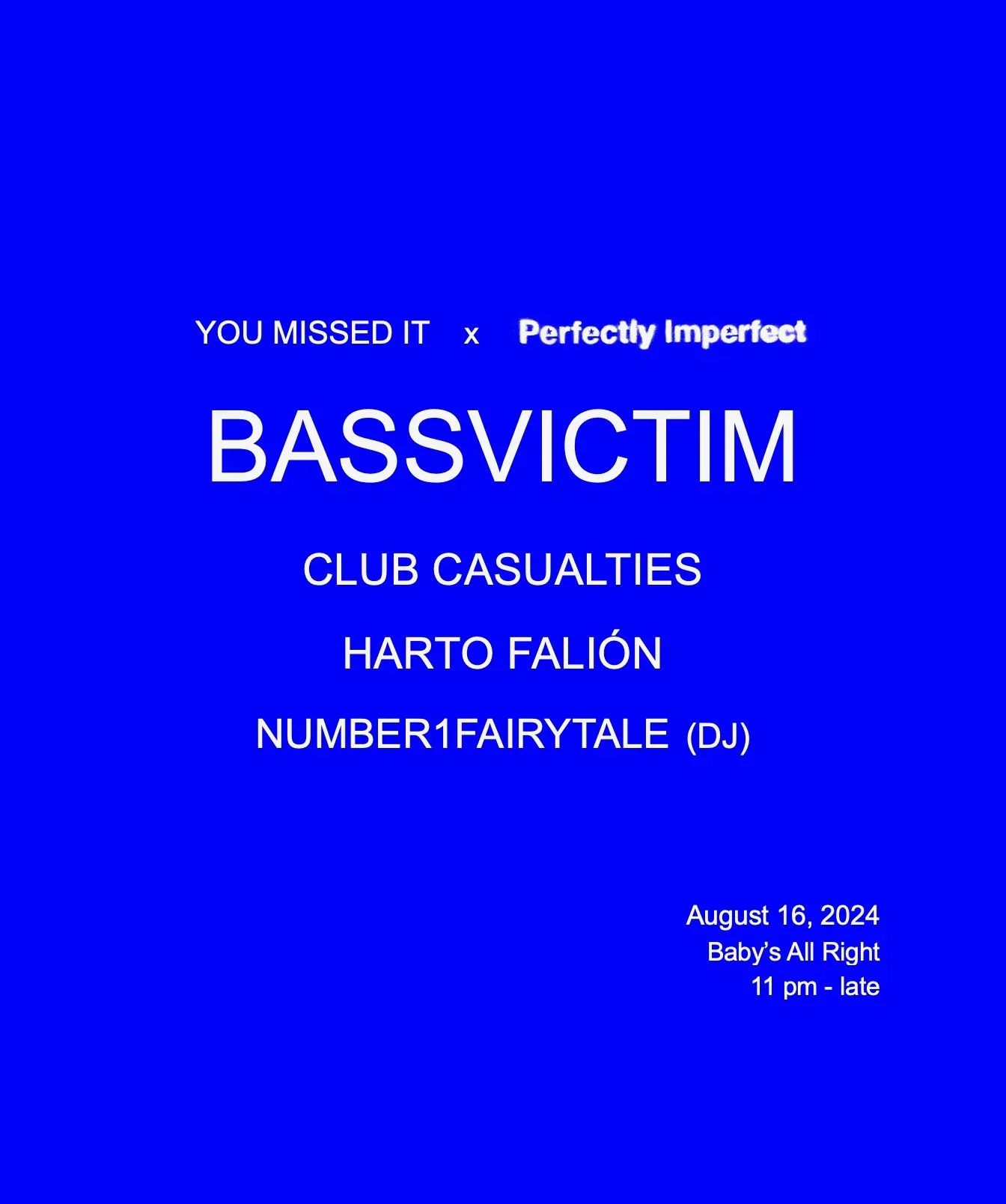 YOU MISSED IT x Perfectly Imperfect

BASSVICTIM

CLUB CASUALTIES

HARTO FALIÓN

NUMBER1FAIRYTALE (DJ)

August 16, 2024
Baby's All Right
11 pm - late